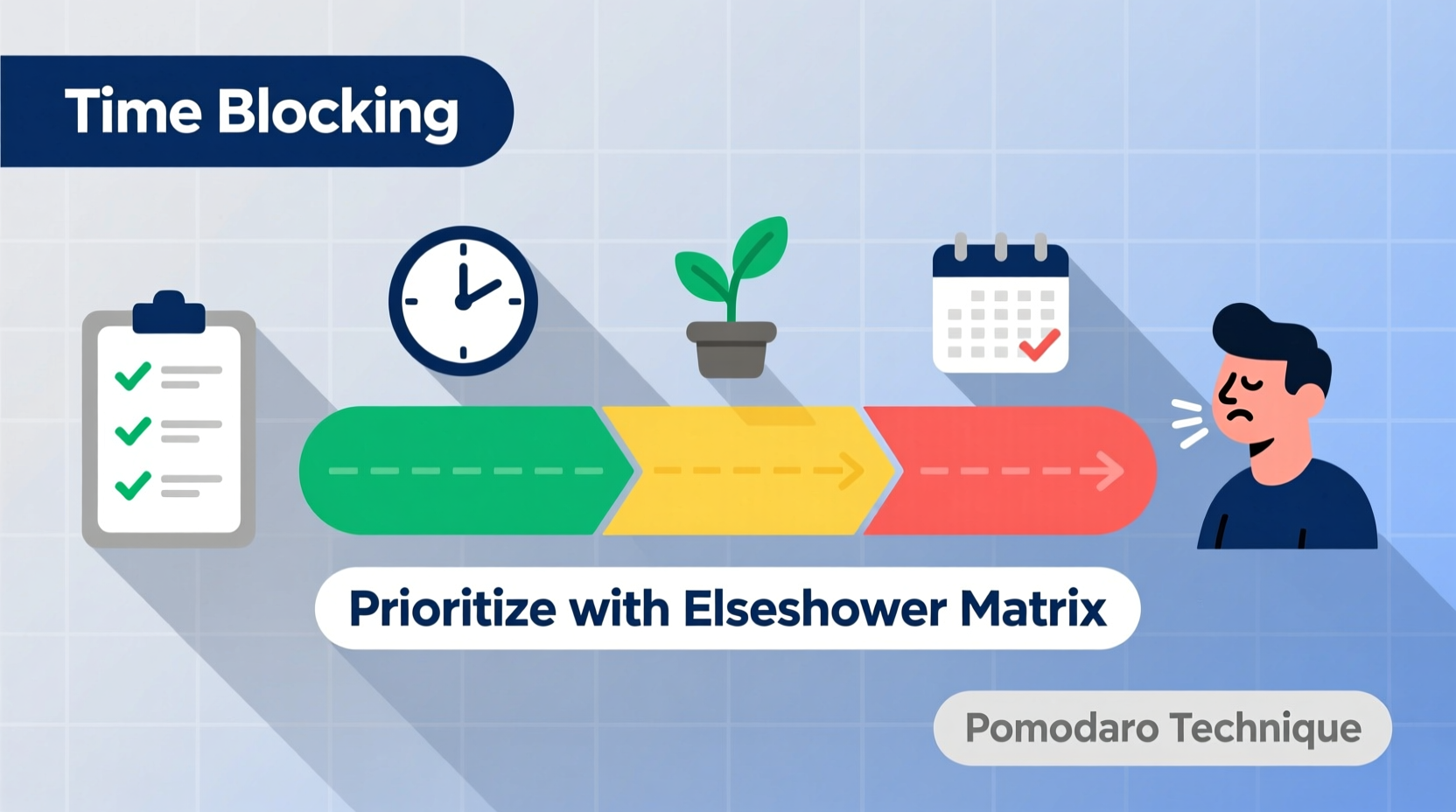 Time Blocking

Prioritize with Elseshower Matrix

Pomodaro Technique